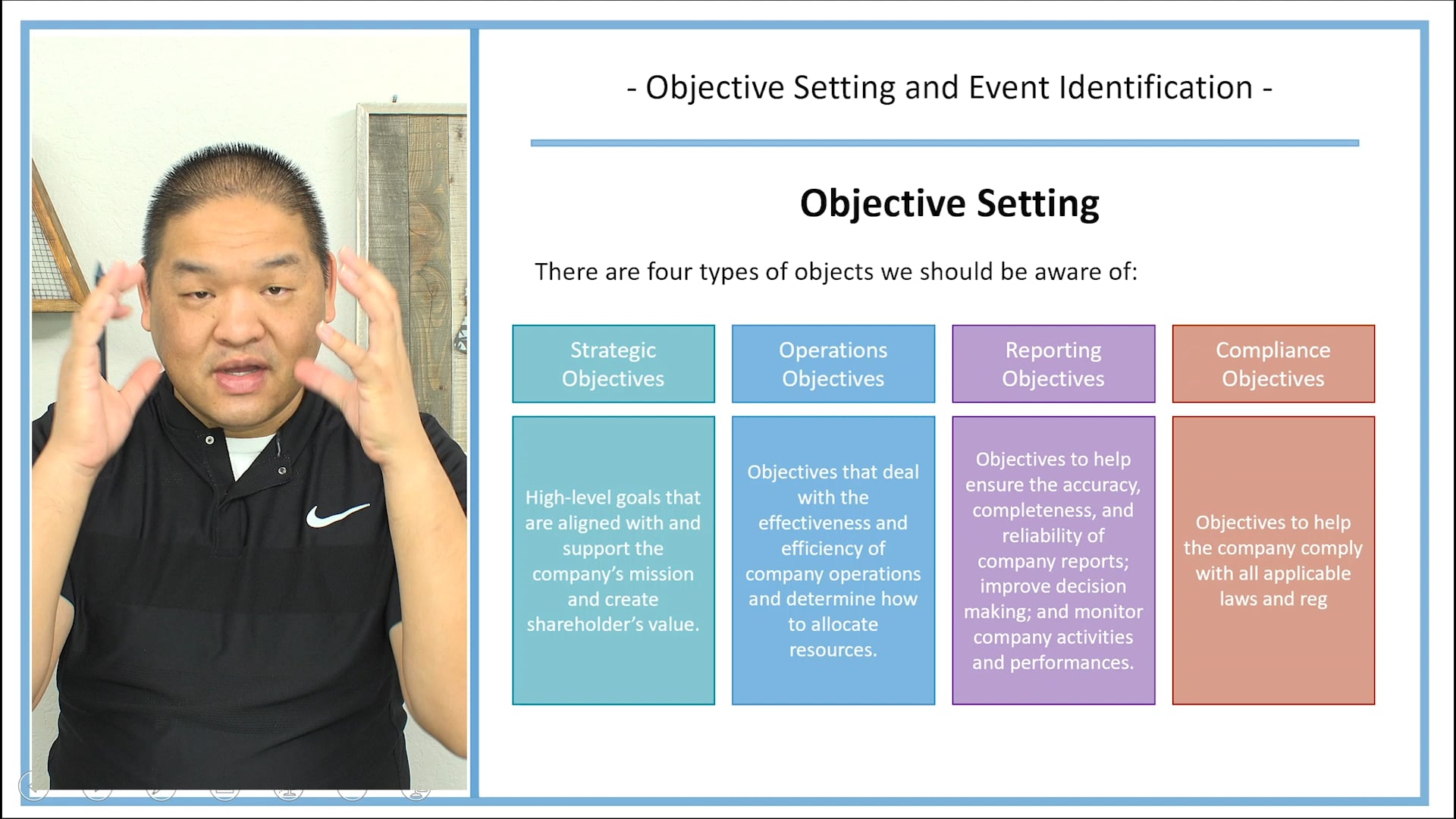 - Objective Setting and Event Identification -

Objective Setting

There are four types of objects we should be aware of:

| Strategic Objectives | Operations Objectives | Reporting Objectives | Compliance Objectives |
|---|---|---|---|
| High-level goals that are aligned with and support the company's mission and create shareholder's value. | Objectives that deal with the effectiveness and efficiency of company operations and determine how to allocate resources. | Objectives to help ensure the accuracy, completeness, and reliability of company reports; improve decision making; and monitor company activities and performances. | Objectives to help the company comply with all applicable laws and reg |